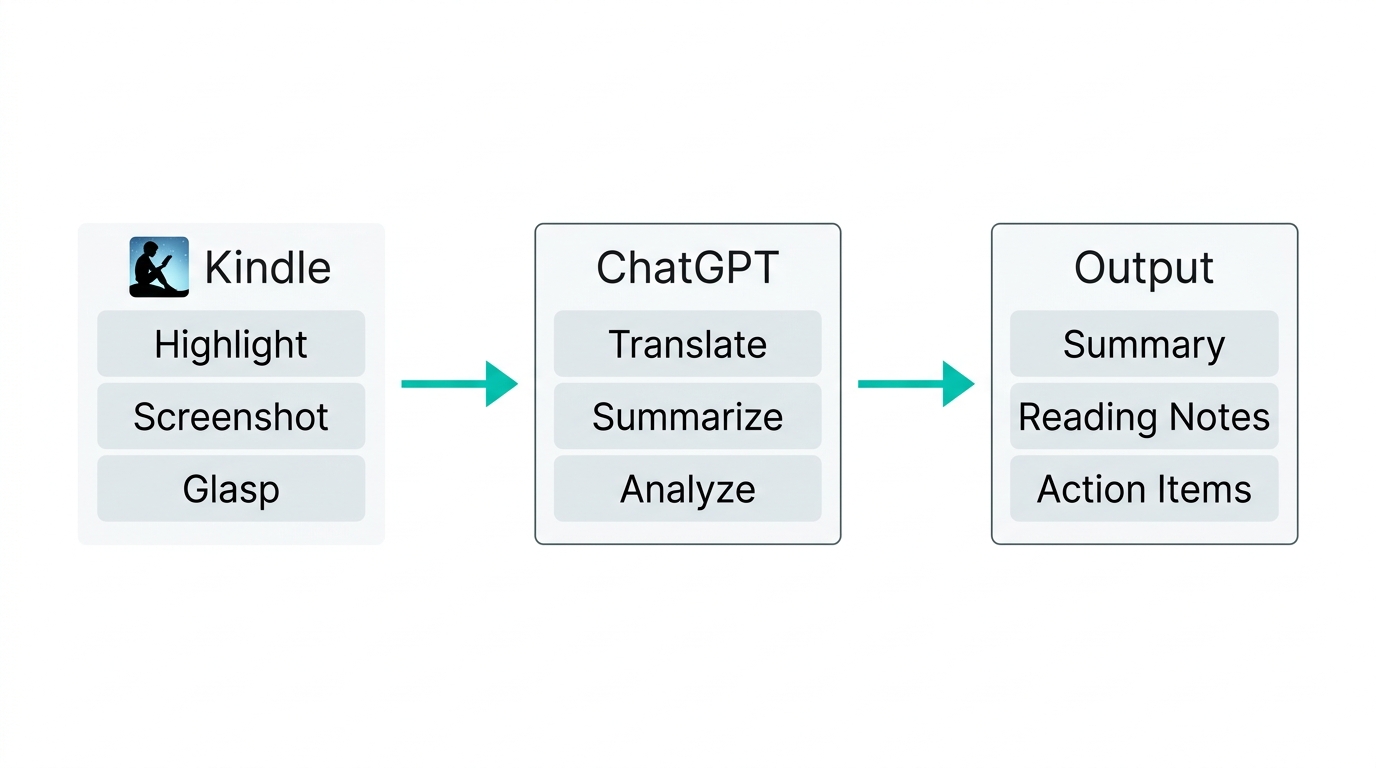 Kindle
Highlight
Screenshot
Glasp

ChatGPT
Translate
Summarize
Analyze

Output
Summary
Reading Notes
Action Items